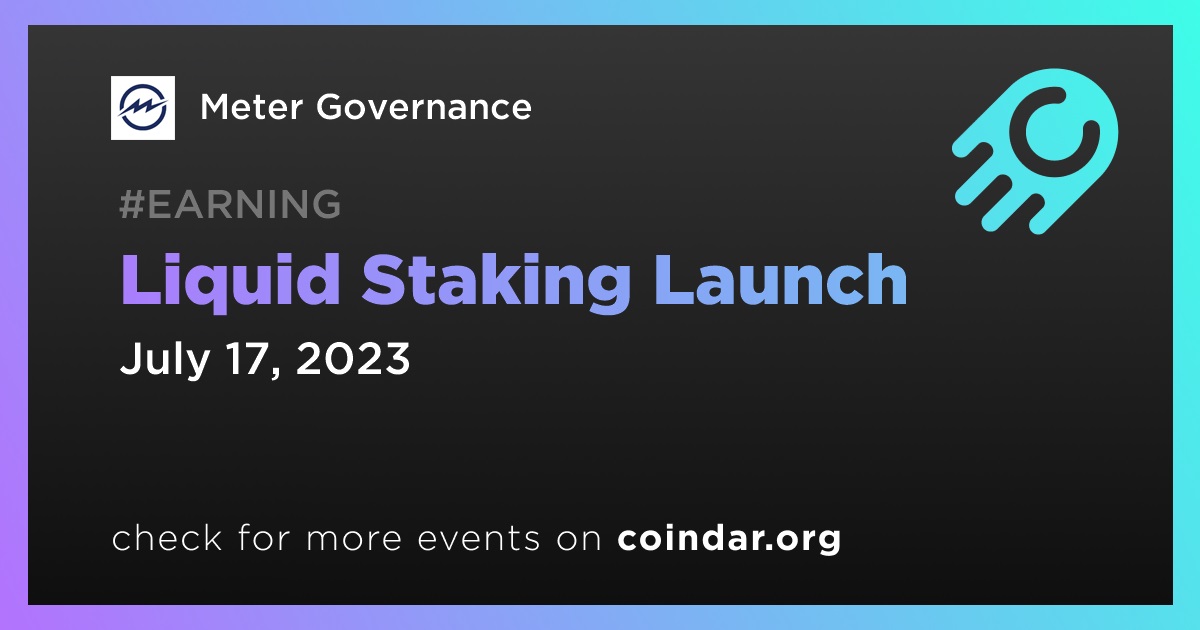 Meter Governance

#EARNING

Liquid Staking Launch

July 17, 2023

check for more events on coindar.org